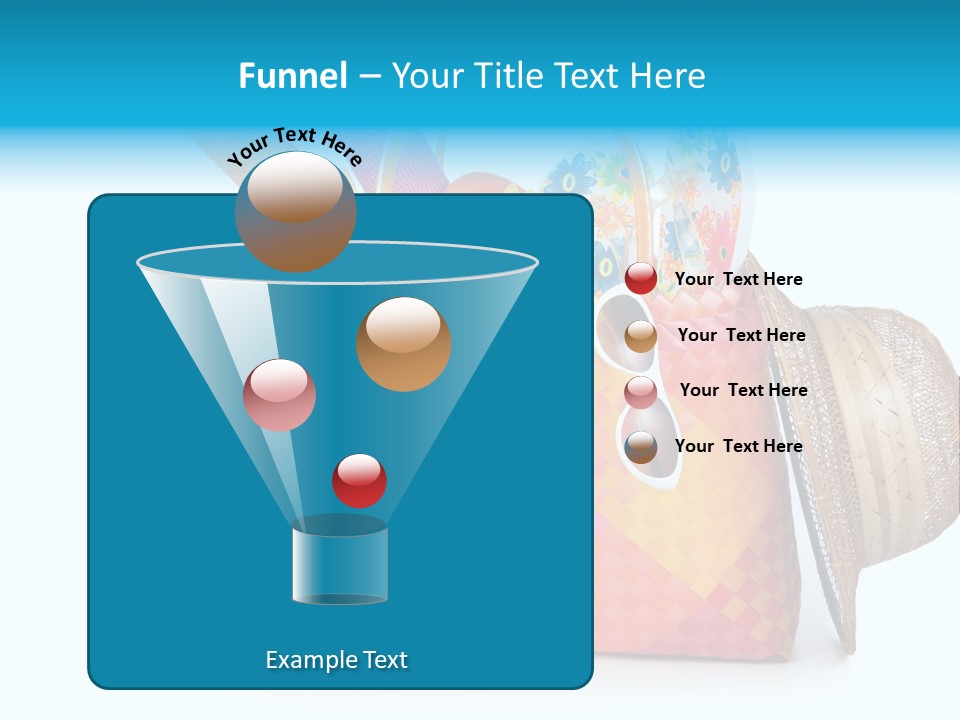 Funnel – Your Title Text Here

Your Text Here

Your Text Here

Your Text Here

Your Text Here

Your Text Here

Example Text